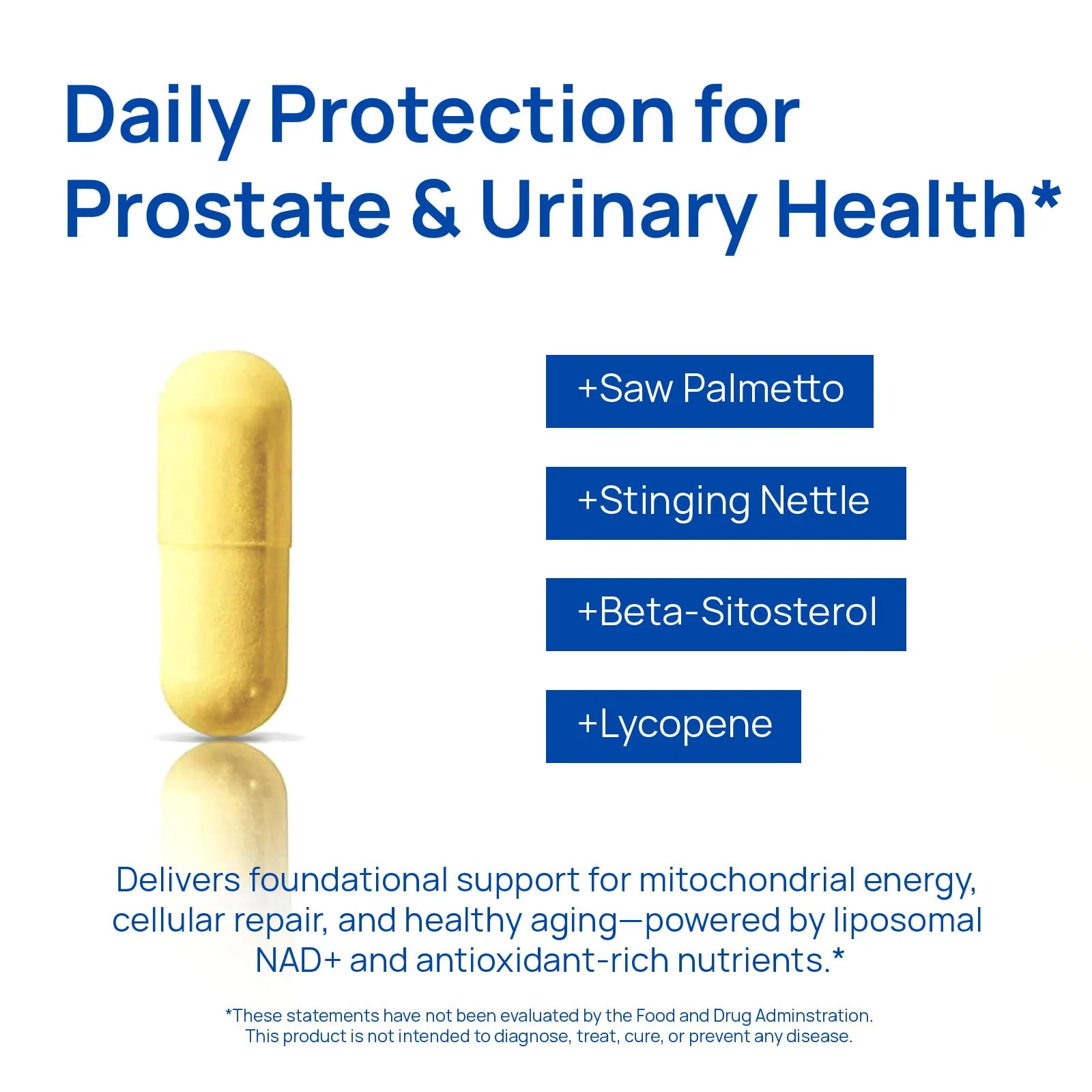 Daily Protection for Prostate & Urinary Health*

+Saw Palmetto

+Stinging Nettle

+Beta-Sitosterol

+Lycopene

Delivers foundational support for mitochondrial energy, cellular repair, and healthy aging—powered by liposomal NAD+ and antioxidant-rich nutrients.*

*These statements have not been evaluated by the Food and Drug Adminstration. This product is not intended to diagnose, treat, cure, or prevent any disease.